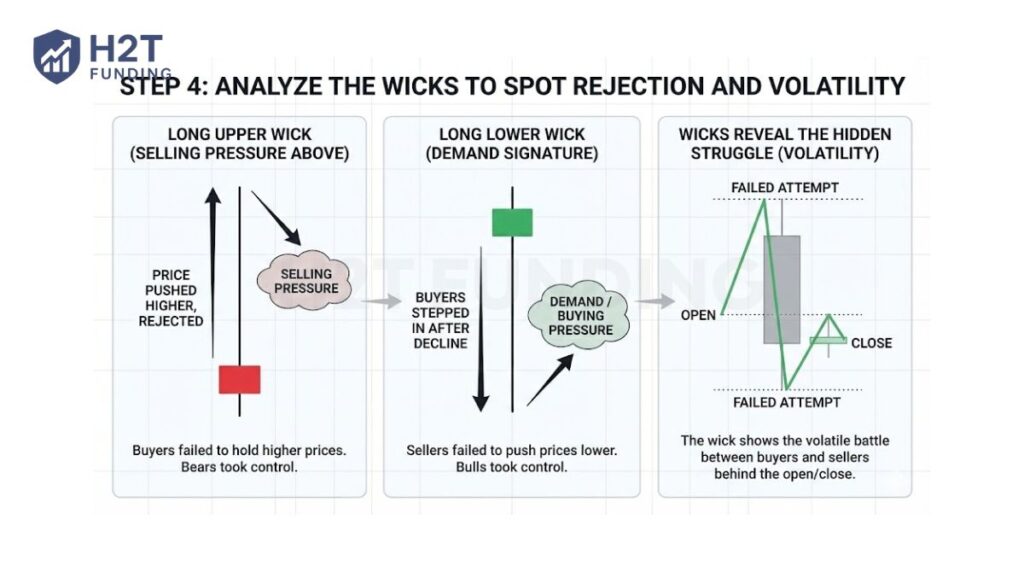 H2T FUNDING

STEP 4: ANALYZE THE WICKS TO SPOT REJECTION AND VOLATILITY

LONG UPPER WICK (SELLING PRESSURE ABOVE)

PRICE PUSHED HIGHER, REJECTED

SELLING PRESSURE

Buyers failed to hold higher prices. Bears took control.

LONG LOWER WICK (DEMAND SIGNATURE)

BUYERS STEPPED IN AFTER DECLINE

DEMAND / BUYING PRESSURE

Sellers failed to push prices lower. Bulls took control.

WICKS REVEAL THE HIDDEN STRUGGLE (VOLATILITY)

FAILED ATTEMPT

OPEN

CLOSE

FAILED ATTEMPT

The wick shows the volatile battle between buyers and sellers behind the open/close.

H2T FUNDING